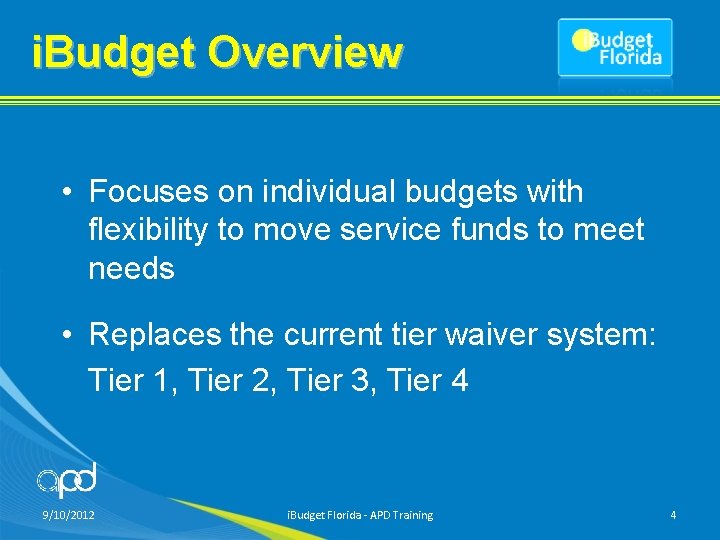 iBudget Overview

iBudget Florida

• Focuses on individual budgets with flexibility to move service funds to meet needs

• Replaces the current tier waiver system:
Tier 1, Tier 2, Tier 3, Tier 4

apd

9/10/2012

iBudget Florida - APD Training

4